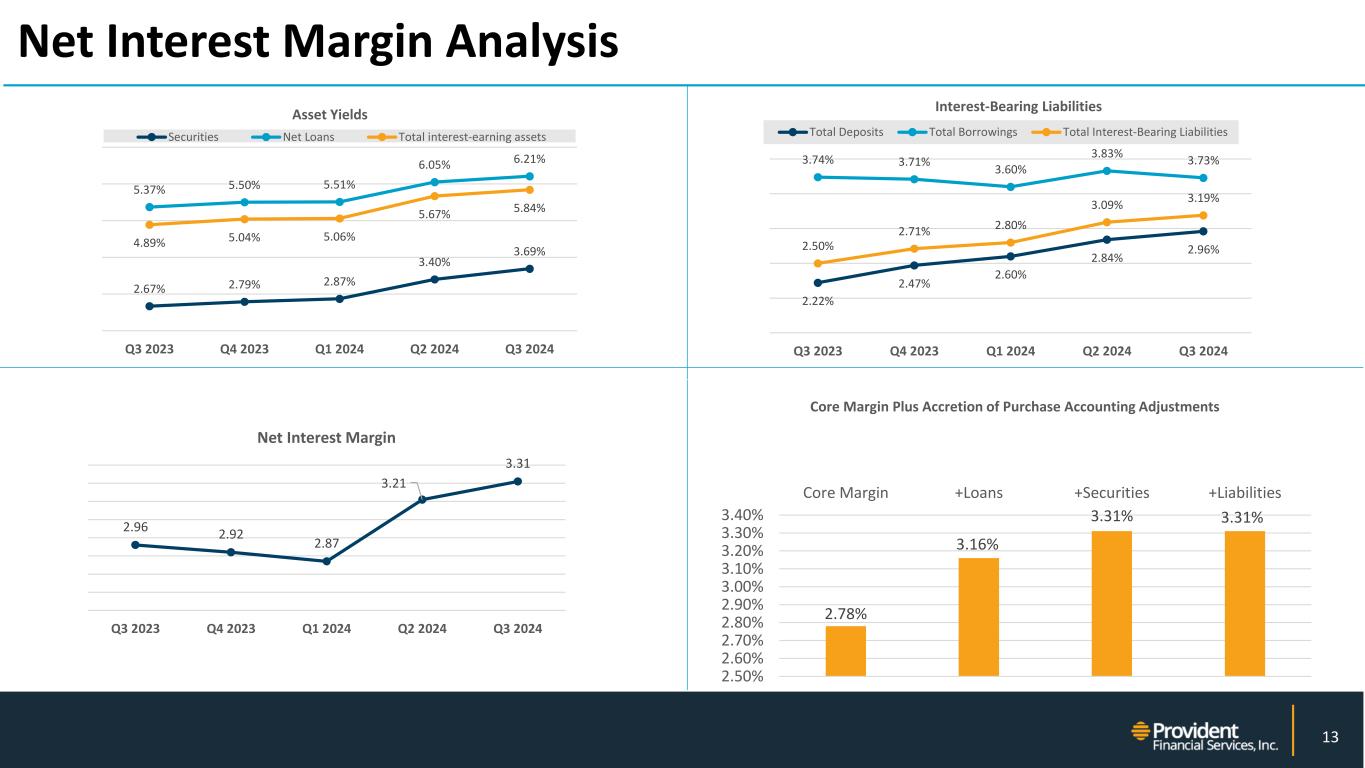 Net Interest Margin Analysis

Asset Yields

Securities Net Loans Total interest-earning assets

5.37% 5.50% 5.51% 6.05% 6.21%

4.89% 5.04% 5.06% 5.67% 5.84%

2.67% 2.79% 2.87% 3.40% 3.69%

Q3 2023 Q4 2023 Q1 2024 Q2 2024 Q3 2024

Interest-Bearing Liabilities

Total Deposits Total Borrowings Total Interest-Bearing Liabilities

3.74% 3.71% 3.60% 3.83% 3.73%

2.50% 2.71% 2.80% 3.09% 3.19%

2.22% 2.47% 2.60% 2.84% 2.96%

Q3 2023 Q4 2023 Q1 2024 Q2 2024 Q3 2024

Net Interest Margin

2.96 2.92 2.87 3.21 3.31

Q3 2023 Q4 2023 Q1 2024 Q2 2024 Q3 2024

Core Margin Plus Accretion of Purchase Accounting Adjustments

Core Margin +Loans +Securities +Liabilities

3.40%
3.30%
3.20%
3.10%
3.00%
2.90%
2.80%
2.70%
2.60%
2.50%

2.78% 3.16% 3.31% 3.31%

Provident Financial Services, Inc.

13